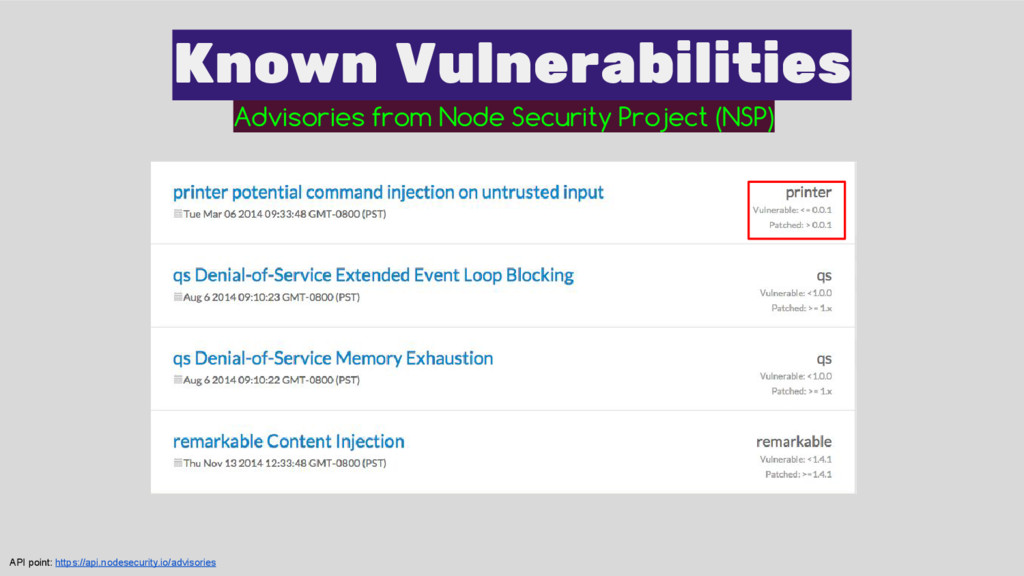 Known Vulnerabilities

Advisories from Node Security Project (NSP)

printer potential command injection on untrusted input
Tue Mar 06 2014 09:33:48 GMT-0800 (PST)

printer
Vulnerable: <= 0.0.1
Patched: > 0.0.1

qs Denial-of-Service Extended Event Loop Blocking
Aug 6 2014 09:10:23 GMT-0800 (PST)

qs
Vulnerable: <1.0.0
Patched: >= 1.x

qs Denial-of-Service Memory Exhaustion
Aug 6 2014 09:10:22 GMT-0800 (PST)

qs
Vulnerable: <1.0.0
Patched: >= 1.x

remarkable Content Injection
Thu Nov 13 2014 12:33:48 GMT-0800 (PST)

remarkable
Vulnerable: <1.4.1
Patched: >=1.4.1

API point: https://api.nodesecurity.io/advisories